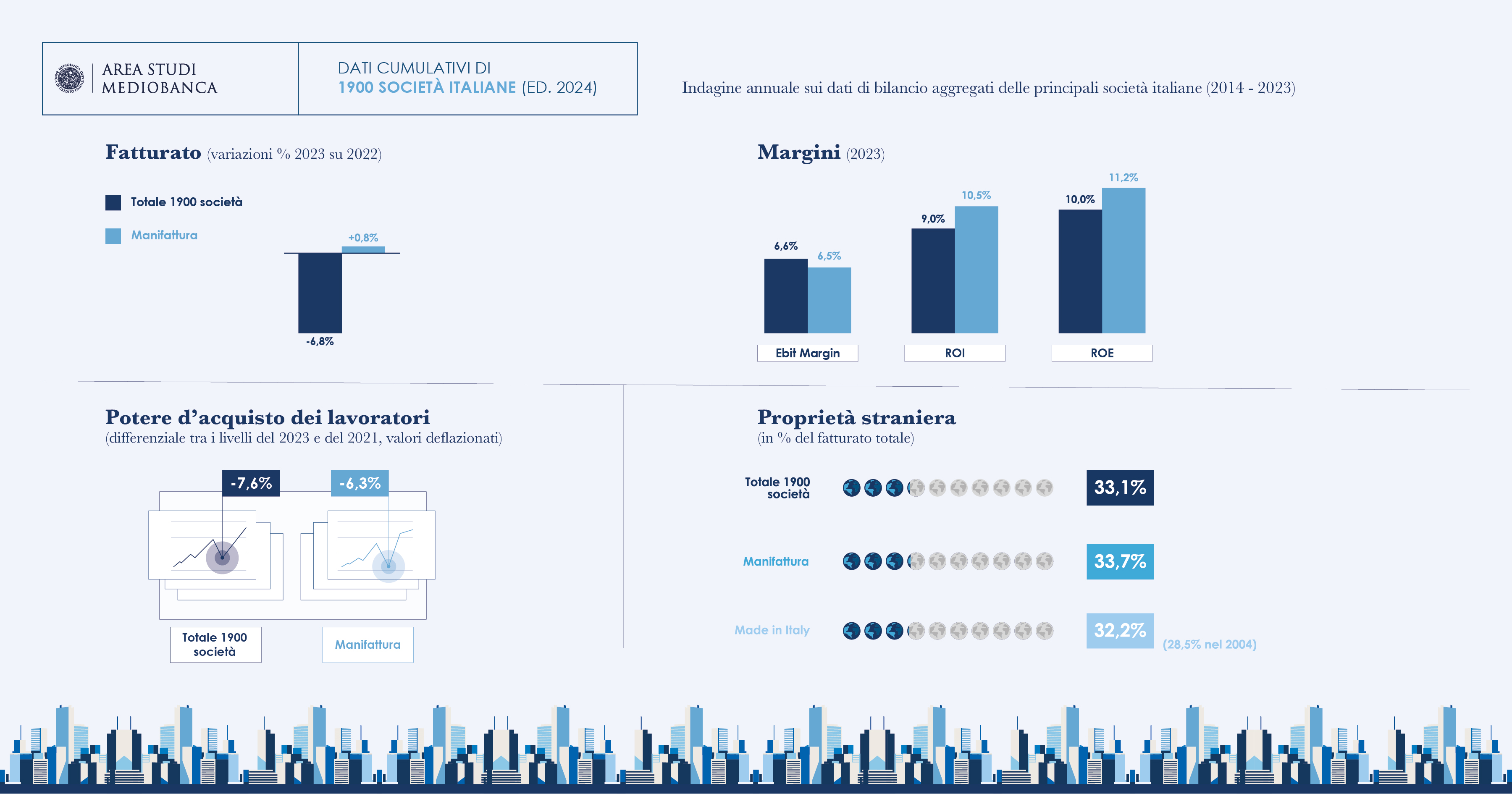 AREA STUDI MEDIOBANCA

DATI CUMULATIVI DI
1900 SOCIETÀ ITALIANE (ED. 2024)

Indagine annuale sui dati di bilancio aggregati delle principali società italiane (2014 - 2023)

Fatturato (variazioni % 2023 su 2022)

Totale 1900 società

Manifattura

+0,8%

-6,8%

Margini (2023)

6,6%
6,5%
9,0%
10,5%
10,0%
11,2%

Ebit Margin
ROI
ROE

Potere d'acquisto dei lavoratori
(differenziale tra i livelli del 2023 e del 2021, valori deflazionati)

-7,6%
-6,3%

Totale 1900 società
Manifattura

Proprietà straniera
(in % del fatturato totale)

Totale 1900 società
33,1%

Manifattura
33,7%

Made in Italy
32,2%
(28,5% nel 2004)